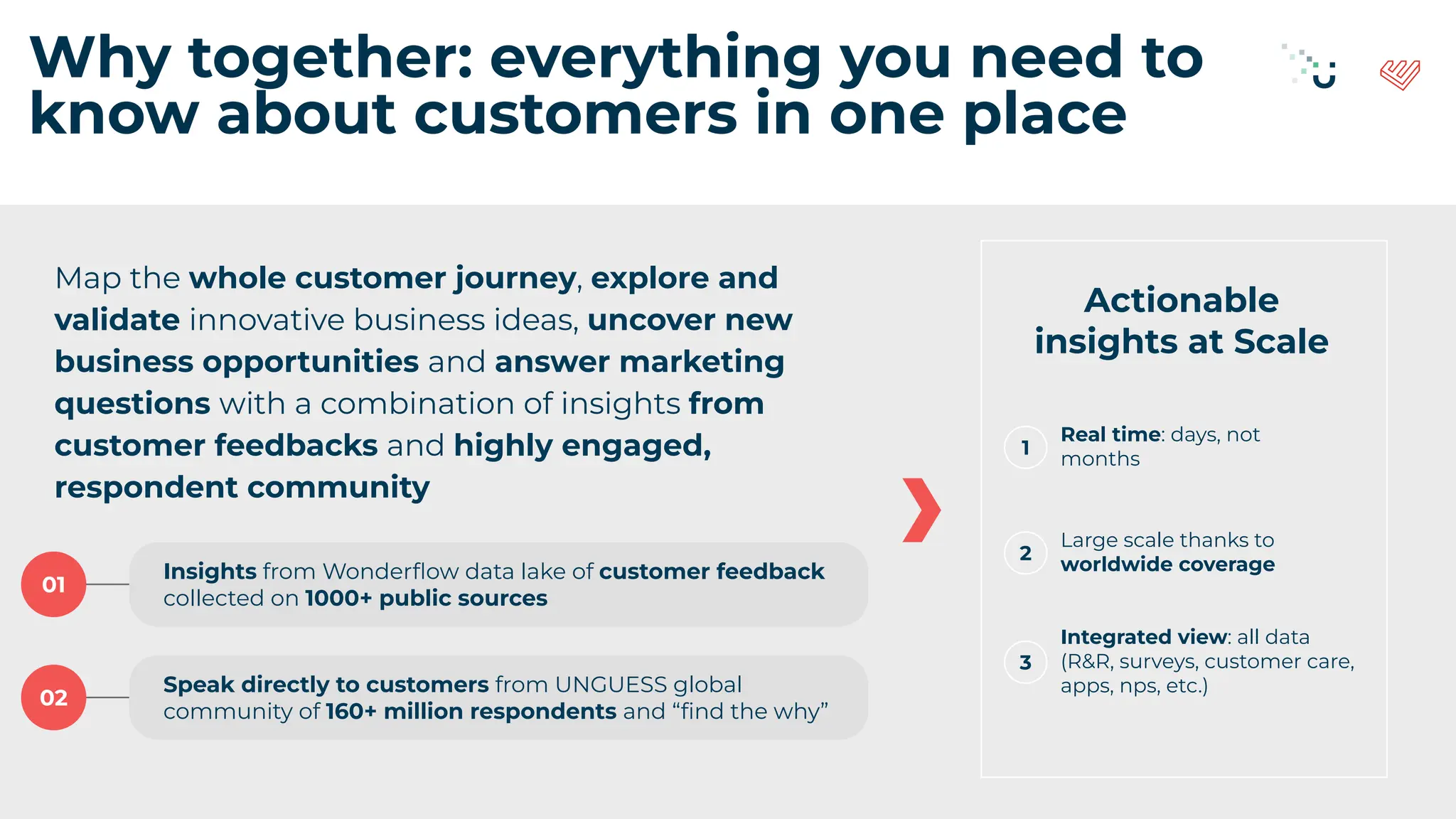 Why together: everything you need to know about customers in one place

Map the whole customer journey, explore and validate innovative business ideas, uncover new business opportunities and answer marketing questions with a combination of insights from customer feedbacks and highly engaged, respondent community

01 Insights from Wonderflow data lake of customer feedback collected on 1000+ public sources

02 Speak directly to customers from UNGUESS global community of 160+ million respondents and “find the why”

Actionable insights at Scale

1 Real time: days, not months

2 Large scale thanks to worldwide coverage

3 Integrated view: all data (R&R, surveys, customer care, apps, nps, etc.)